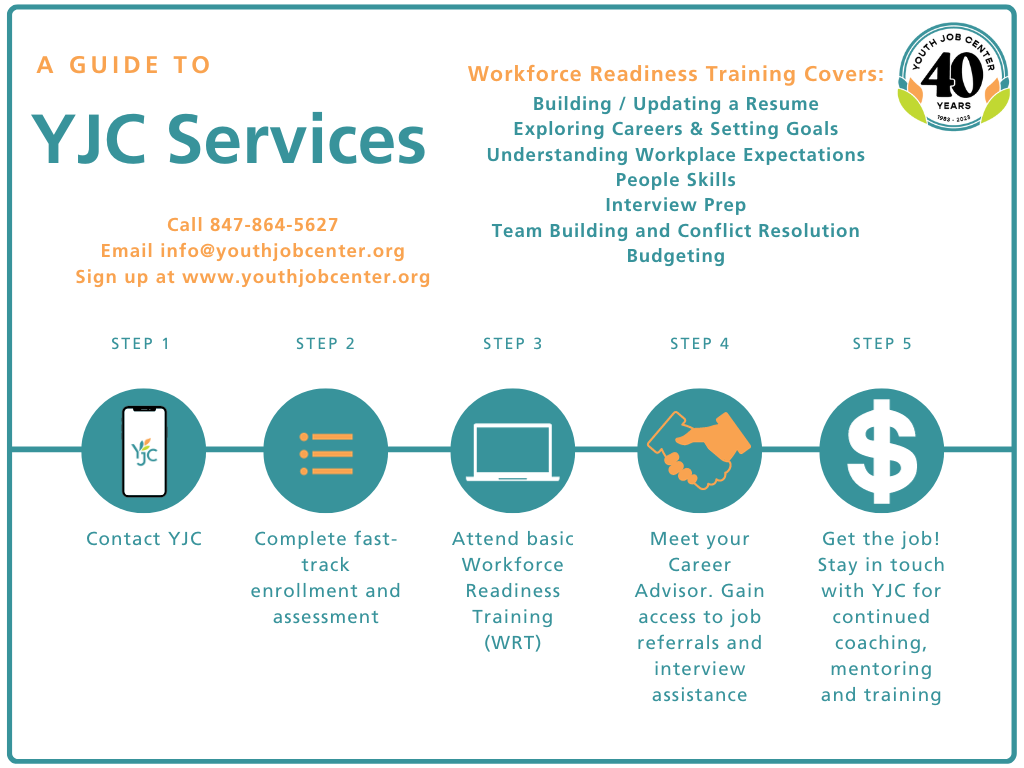 A GUIDE TO

YJC Services

Call 847-864-5627
Email info@youthjobcenter.org
Sign up at www.youthjobcenter.org

Workforce Readiness Training Covers:
Building / Updating a Resume
Exploring Careers & Setting Goals
Understanding Workplace Expectations
People Skills
Interview Prep
Team Building and Conflict Resolution
Budgeting

YOUTH JOB CENTER
40
YEARS
1983 - 2023

STEP 1

YJC

Contact YJC

STEP 2

Complete fast-track enrollment and assessment

STEP 3

Attend basic Workforce Readiness Training (WRT)

STEP 4

Meet your Career Advisor. Gain access to job referrals and interview assistance

STEP 5

$

Get the job! Stay in touch with YJC for continued coaching, mentoring and training